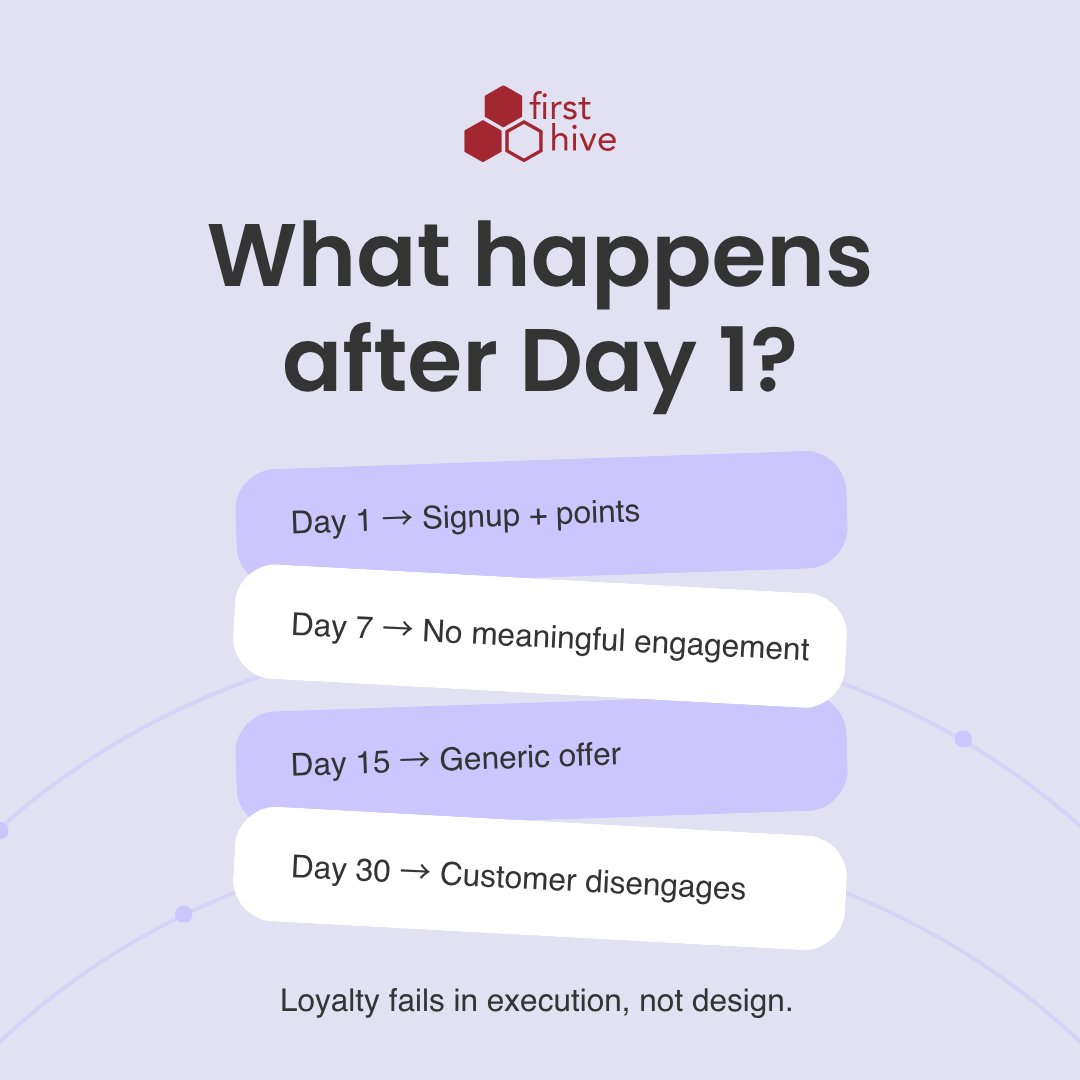 first hive

What happens after Day 1?

Day 1 → Signup + points

Day 7 → No meaningful engagement

Day 15 → Generic offer

Day 30 → Customer disengages

Loyalty fails in execution, not design.